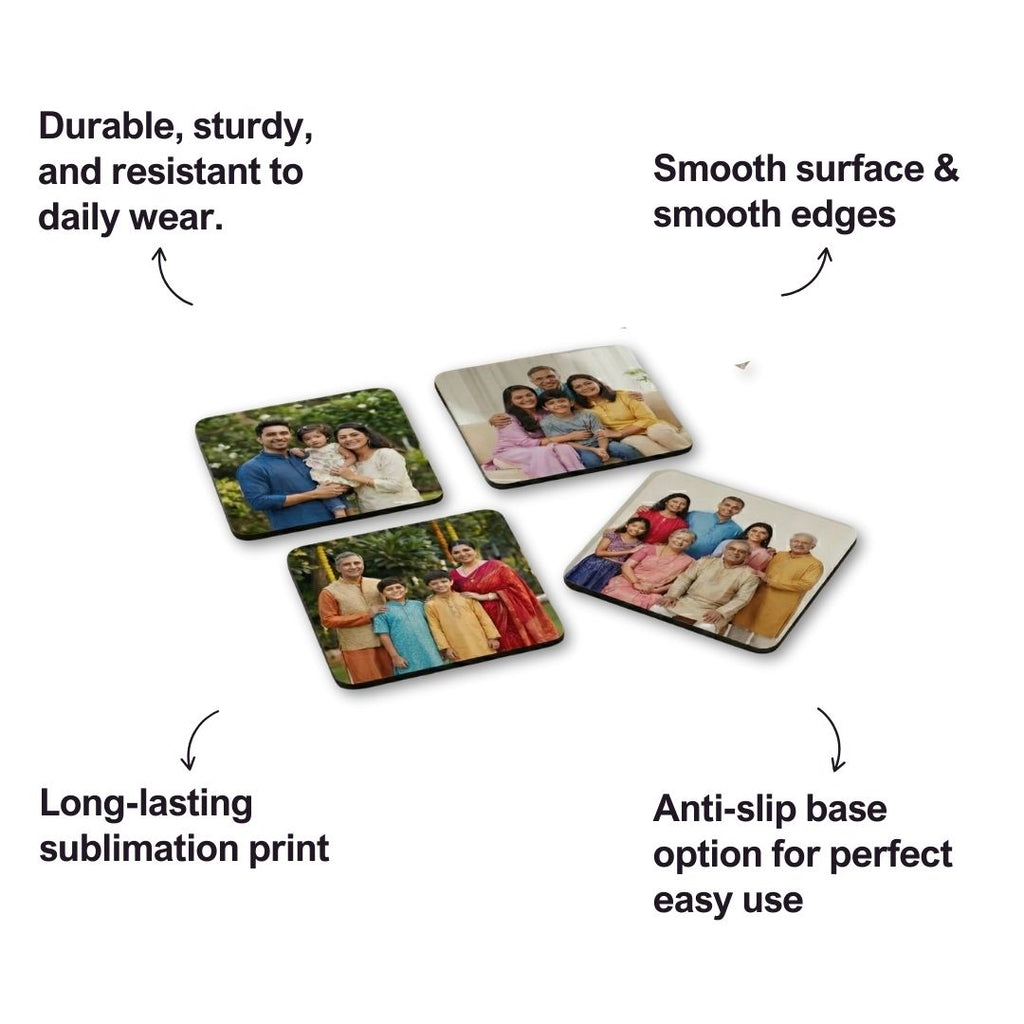 Durable, sturdy, and resistant to daily wear.

Smooth surface & smooth edges

Long-lasting sublimation print

Anti-slip base option for perfect easy use